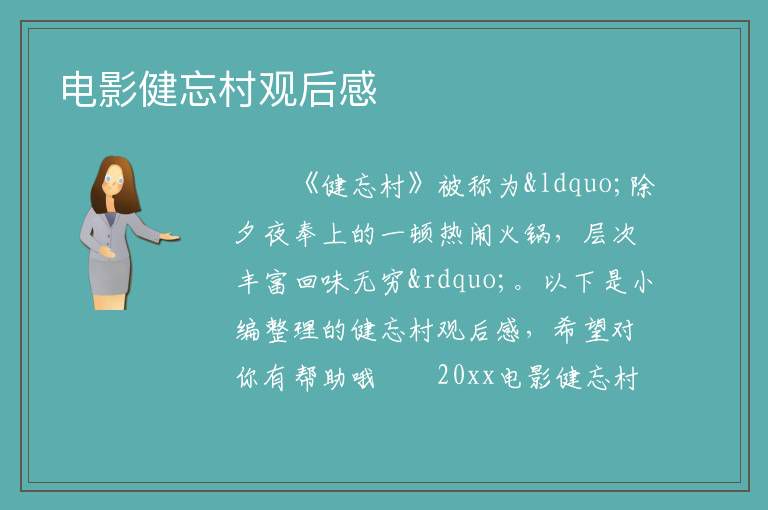 电影健忘村观后感

《健忘村》被称为&ldquo;除夕夜奉上的一顿热闹火锅，层次丰富回味无穷&rdquo;。以下是小编整理的健忘村观后感，希望对你有帮助哦　　20xx电影健忘村